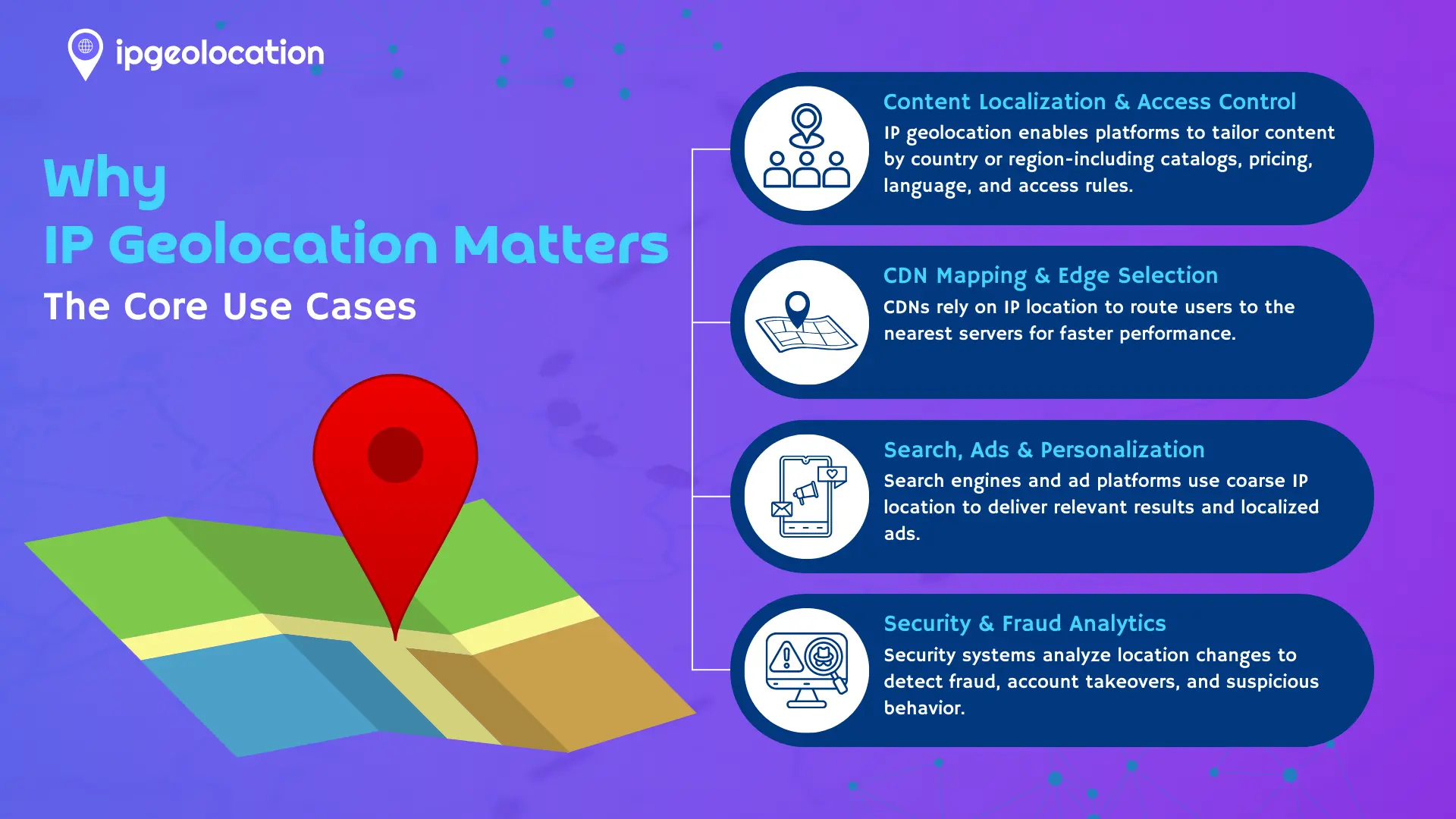 ipgeolocation

Why
IP Geolocation Matters
The Core Use Cases

Content Localization & Access Control
IP geolocation enables platforms to tailor content by country or region-including catalogs, pricing, language, and access rules.

CDN Mapping & Edge Selection
CDNs rely on IP location to route users to the nearest servers for faster performance.

Search, Ads & Personalization
Search engines and ad platforms use coarse IP location to deliver relevant results and localized ads.

Security & Fraud Analytics
Security systems analyze location changes to detect fraud, account takeovers, and suspicious behavior.